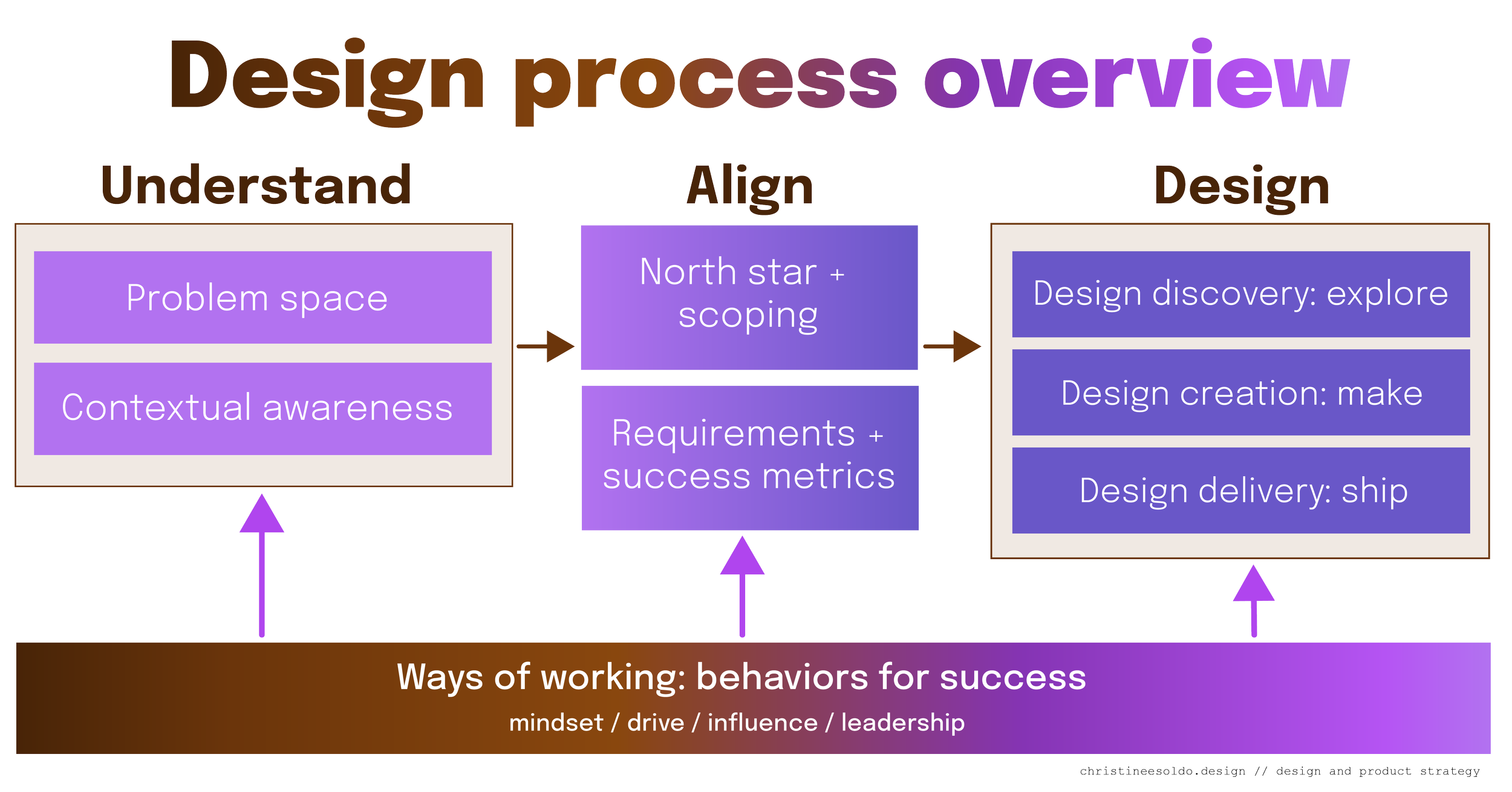 Design process overview

Understand

Problem space

Contextual awareness

Align

North star + scoping

Requirements + success metrics

Design

Design discovery: explore

Design creation: make

Design delivery: ship

Ways of working: behaviors for success

mindset / drive / influence / leadership

christineesoldo.design // design and product strategy